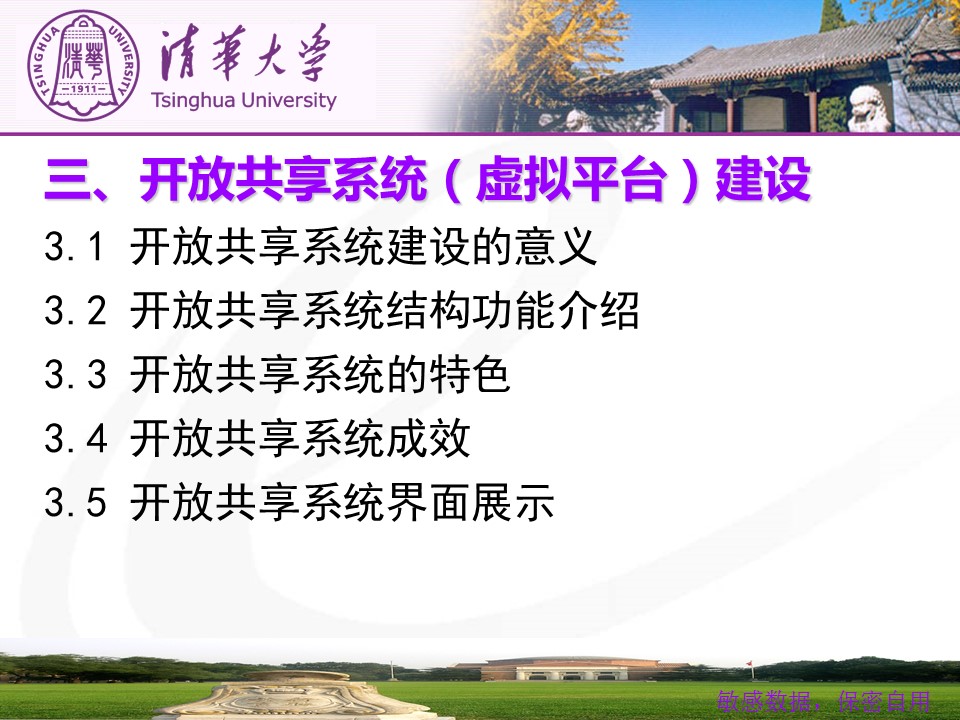 TSINGHUA UNIVERSITY
清華
1911

清華大學
Tsinghua University

三、开放共享系统（虚拟平台）建设

3.1 开放共享系统建设的意义

3.2 开放共享系统结构功能介绍

3.3 开放共享系统的特色

3.4 开放共享系统成效

3.5 开放共享系统界面展示

敏感数据，保密自用